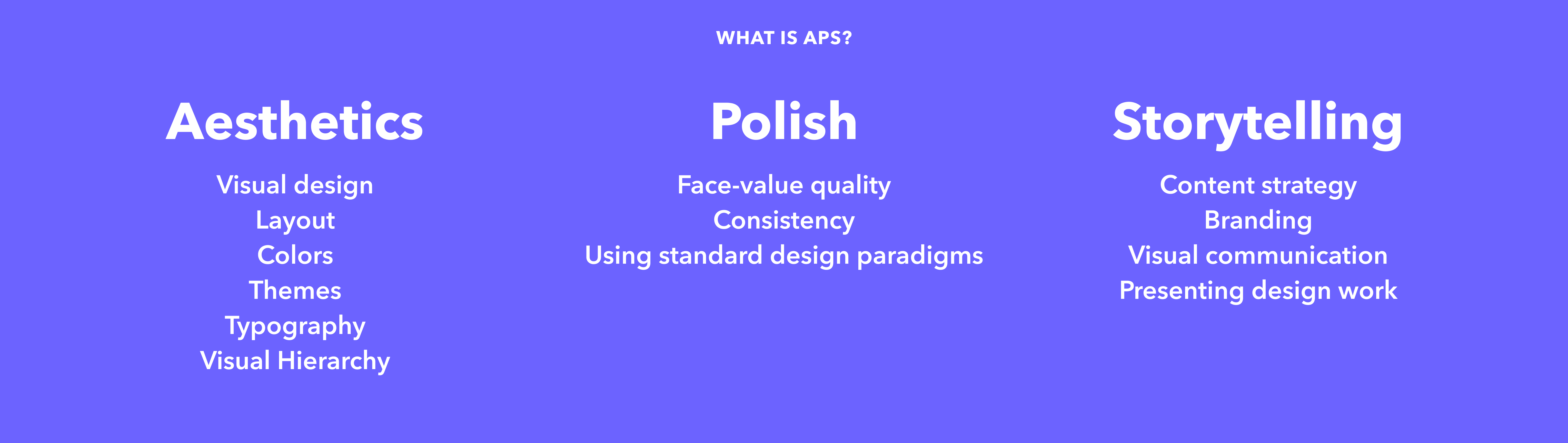 WHAT IS APS?

Aesthetics

Visual design
Layout
Colors
Themes
Typography
Visual Hierarchy

Polish

Face-value quality
Consistency
Using standard design paradigms

Storytelling

Content strategy
Branding
Visual communication
Presenting design work